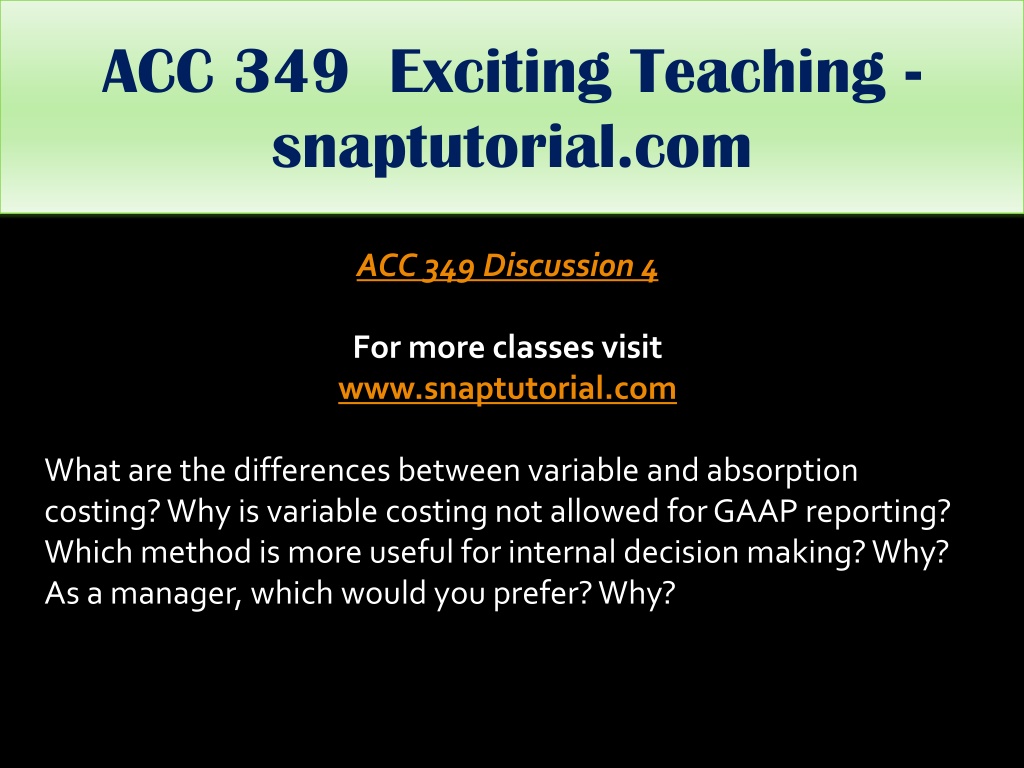 ACC 349 Exciting Teaching - snaptutorial.com

ACC 349 Discussion 4

For more classes visit
www.snaptutorial.com

What are the differences between variable and absorption costing? Why is variable costing not allowed for GAAP reporting? Which method is more useful for internal decision making? Why? As a manager, which would you prefer? Why?